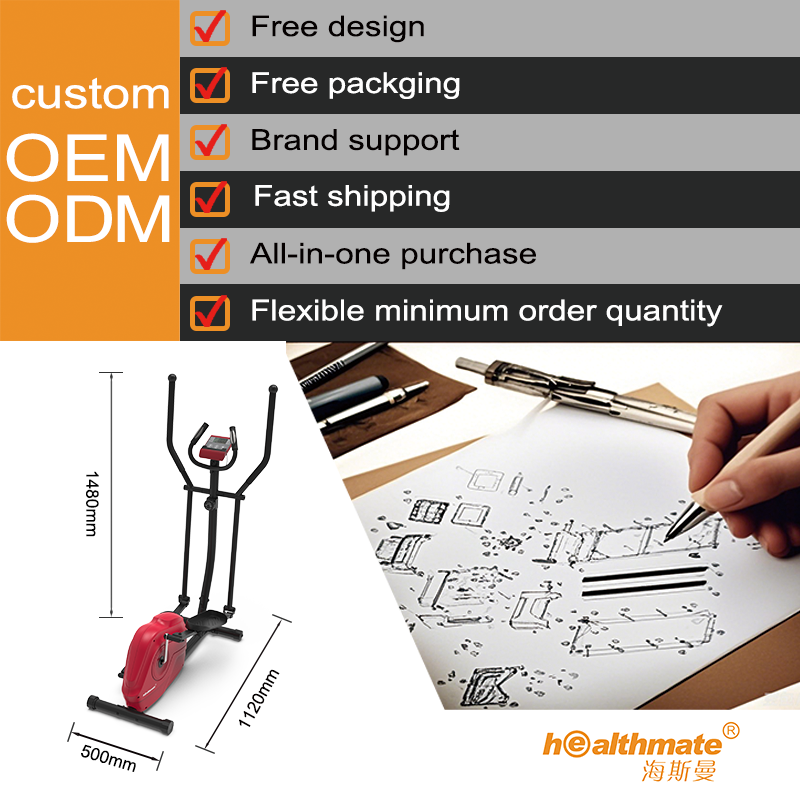 custom
OEM
ODM

Free design
Free packging
Brand support
Fast shipping
All-in-one purchase
Flexible minimum order quantity

1480mm
1120mm
500mm

healthmate®
海斯曼